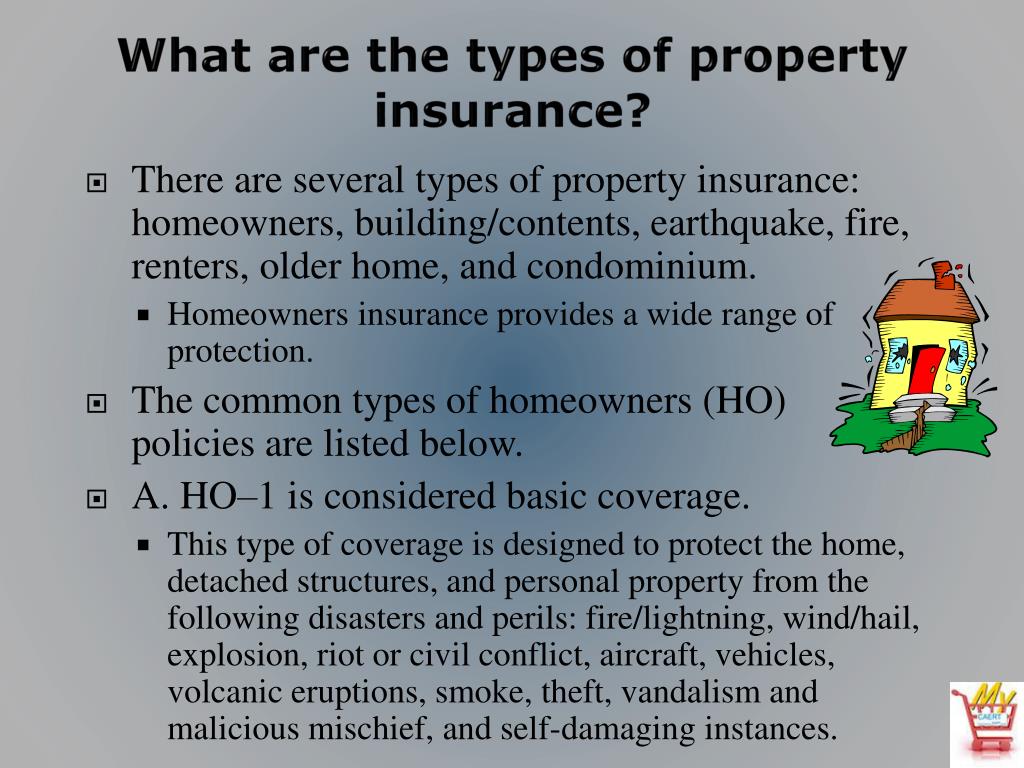 What are the types of property insurance?

There are several types of property insurance: homeowners, building/contents, earthquake, fire, renters, older home, and condominium.

Homeowners insurance provides a wide range of protection.

The common types of homeowners (HO) policies are listed below.

A. HO–1 is considered basic coverage.

This type of coverage is designed to protect the home, detached structures, and personal property from the following disasters and perils: fire/lightning, wind/hail, explosion, riot or civil conflict, aircraft, vehicles, volcanic eruptions, smoke, theft, vandalism and malicious mischief, and self-damaging instances.

My CAERT